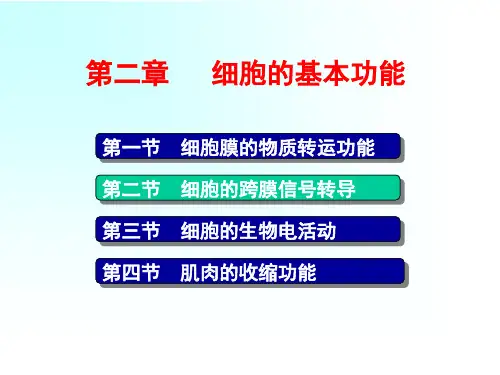 第二章　细胞的基本功能

第一节　细胞膜的物质转运功能

第二节　细胞的跨膜信号转导

第三节　细胞的生物电活动

第四节　肌肉的收缩功能